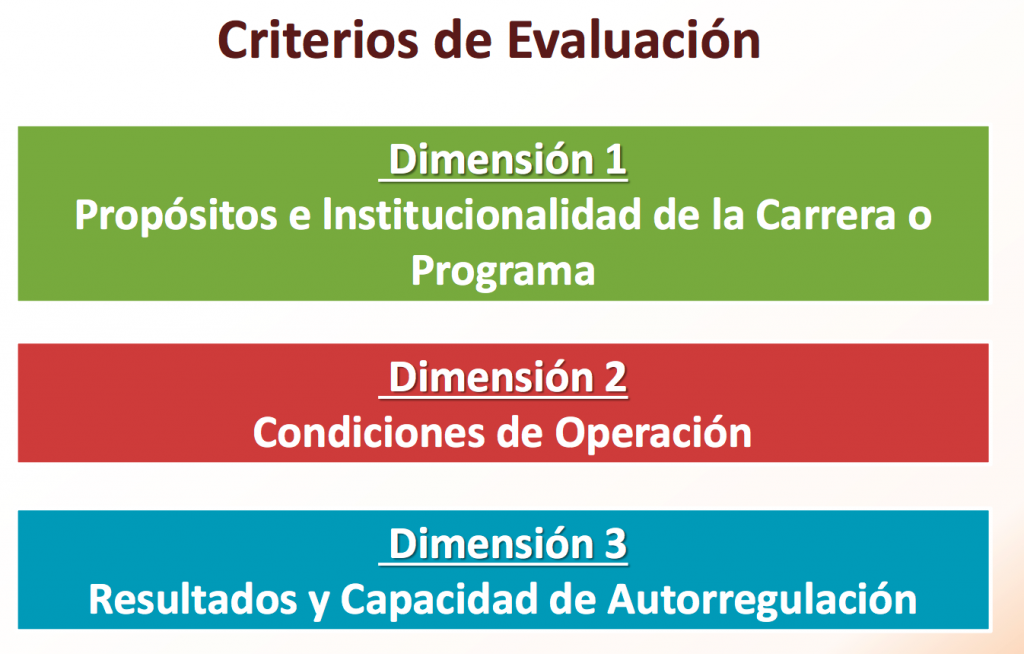 Criterios de Evaluación

Dimensión 1
Propósitos e Institucionalidad de la Carrera o Programa

Dimensión 2
Condiciones de Operación

Dimensión 3
Resultados y Capacidad de Autorregulación